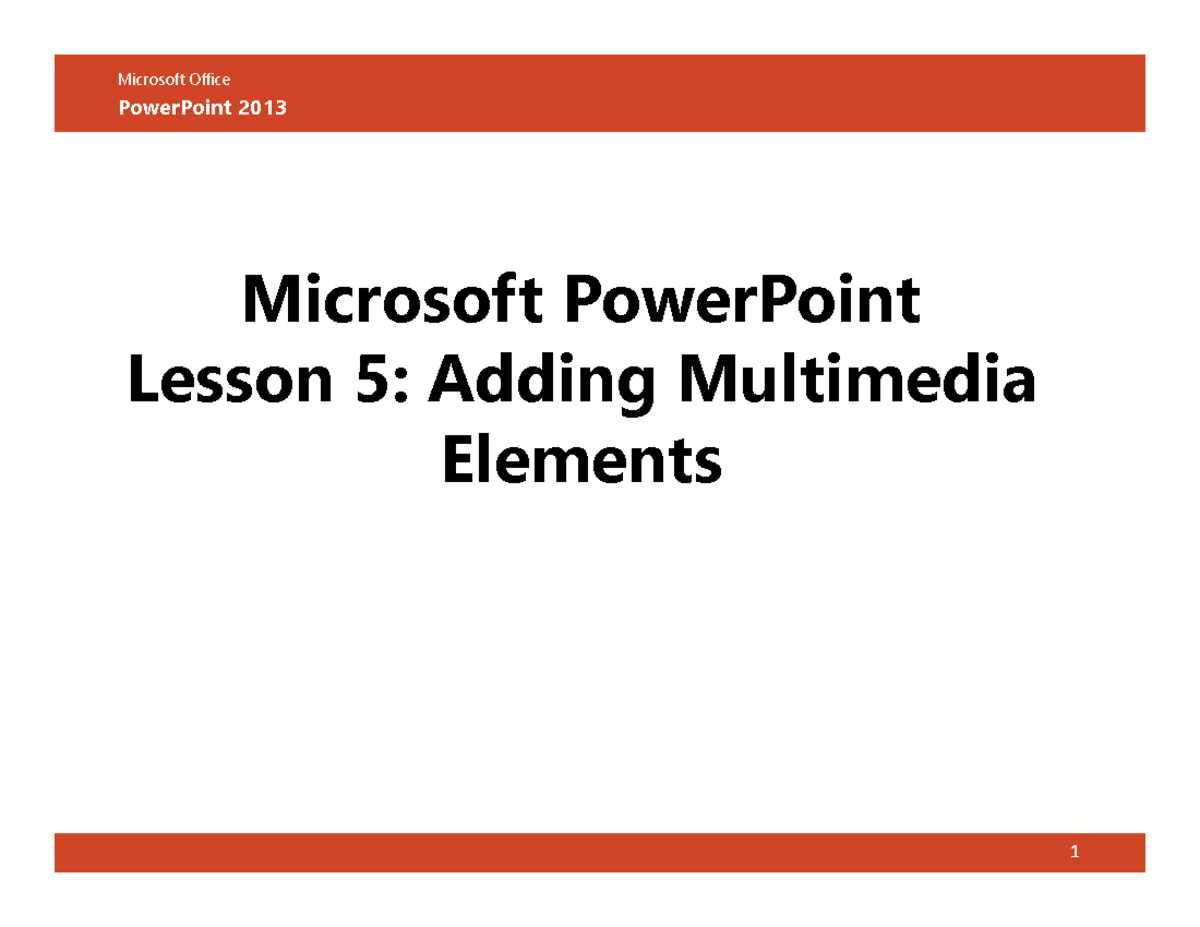 Microsoft Office
PowerPoint 2013

Microsoft PowerPoint
Lesson 5: Adding Multimedia Elements

1